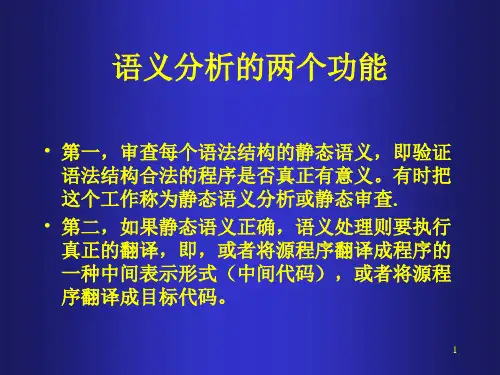 语义分析的两个功能

• 第一，审查每个语法结构的静态语义，即验证语法结构合法的程序是否真正有意义。有时把这个工作称为静态语义分析或静态审查.

• 第二，如果静态语义正确，语义处理则要执行真正的翻译，即，或者将源程序翻译成程序的一种中间表示形式（中间代码），或者将源程序翻译成目标代码。

1